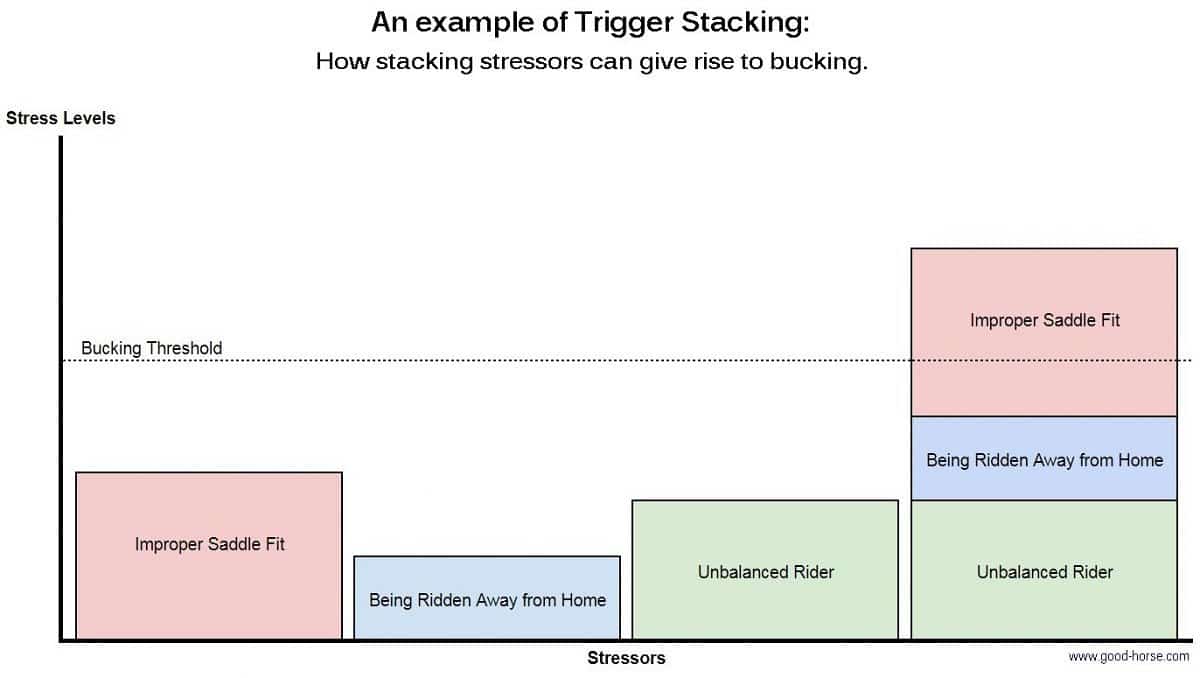 An example of Trigger Stacking:
How stacking stressors can give rise to bucking.

Stress Levels

Bucking Threshold

Improper Saddle Fit

Being Ridden Away from Home

Unbalanced Rider

Improper Saddle Fit

Being Ridden Away from Home

Unbalanced Rider

Stressors

www.good-horse.com